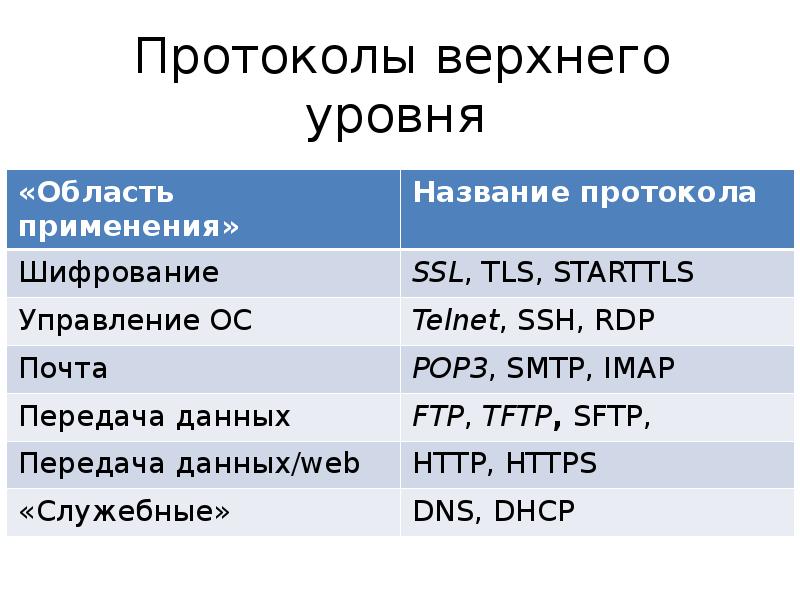 Протоколы верхнего уровня

| «Область применения» | Название протокола |
|---|---|
| Шифрование | SSL, TLS, STARTTLS |
| Управление ОС | Telnet, SSH, RDP |
| Почта | POP3, SMTP, IMAP |
| Передача данных | FTP, TFTP, SFTP, |
| Передача данных/web | HTTP, HTTPS |
| «Служебные» | DNS, DHCP |